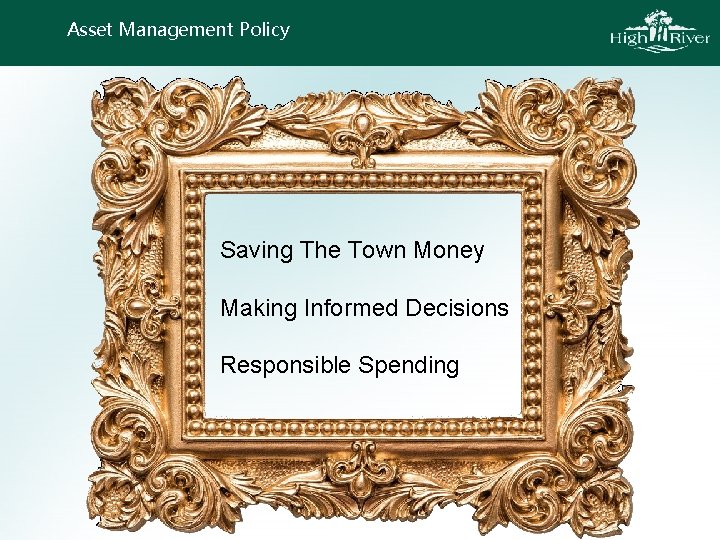 Asset Management Policy

High River

Saving The Town Money

Making Informed Decisions

Responsible Spending